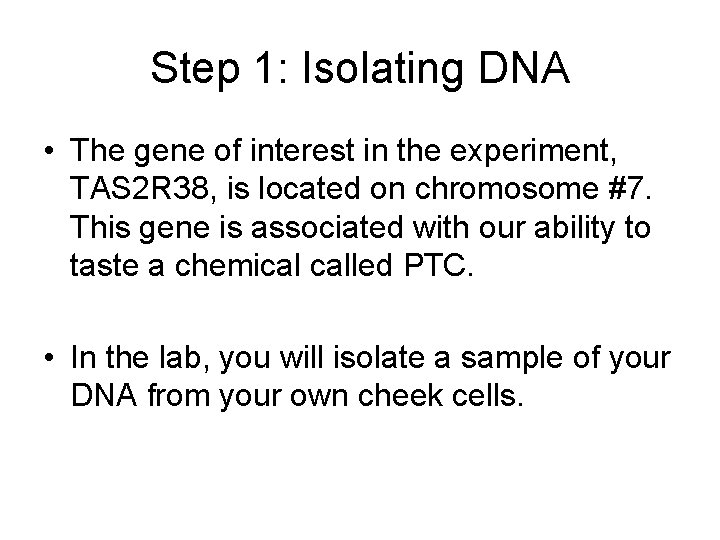 Step 1: Isolating DNA

• The gene of interest in the experiment, TAS2R38, is located on chromosome #7. This gene is associated with our ability to taste a chemical called PTC.

• In the lab, you will isolate a sample of your DNA from your own cheek cells.